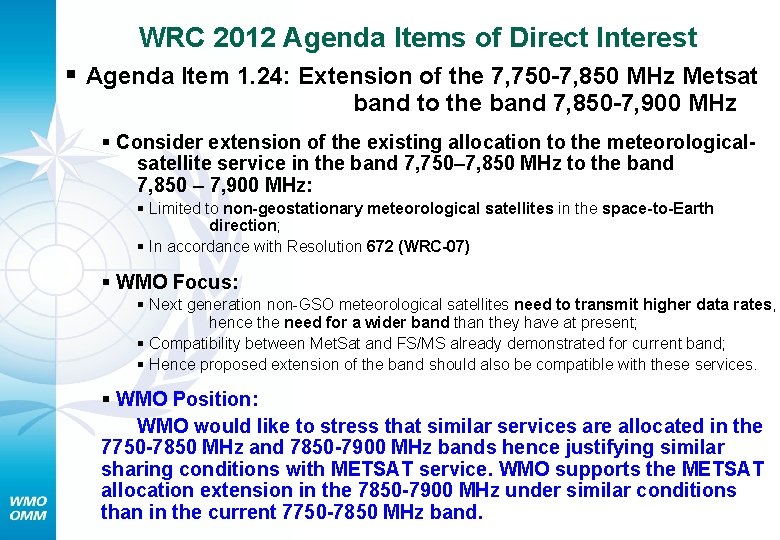 WRC 2012 Agenda Items of Direct Interest

▪ Agenda Item 1.24: Extension of the 7,750-7,850 MHz Metsat band to the band 7,850-7,900 MHz

▪ Consider extension of the existing allocation to the meteorological-satellite service in the band 7,750–7,850 MHz to the band 7,850 – 7,900 MHz:

▪ Limited to non-geostationary meteorological satellites in the space-to-Earth direction;

▪ In accordance with Resolution 672 (WRC-07)

▪ WMO Focus:

▪ Next generation non-GSO meteorological satellites need to transmit higher data rates, hence the need for a wider band than they have at present;

▪ Compatibility between MetSat and FS/MS already demonstrated for current band;

▪ Hence proposed extension of the band should also be compatible with these services.

▪ WMO Position:

WMO would like to stress that similar services are allocated in the 7750-7850 MHz and 7850-7900 MHz bands hence justifying similar sharing conditions with METSAT service. WMO supports the METSAT allocation extension in the 7850-7900 MHz under similar conditions than in the current 7750-7850 MHz band.

WMO
OMM